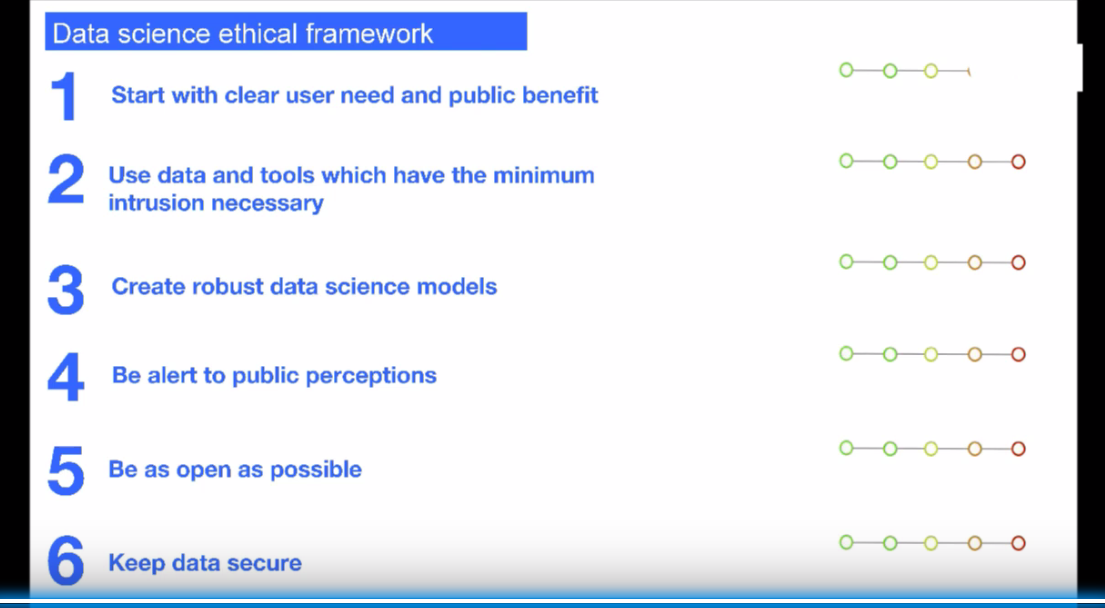 Data science ethical framework

1 Start with clear user need and public benefit

2 Use data and tools which have the minimum intrusion necessary

3 Create robust data science models

4 Be alert to public perceptions

5 Be as open as possible

6 Keep data secure